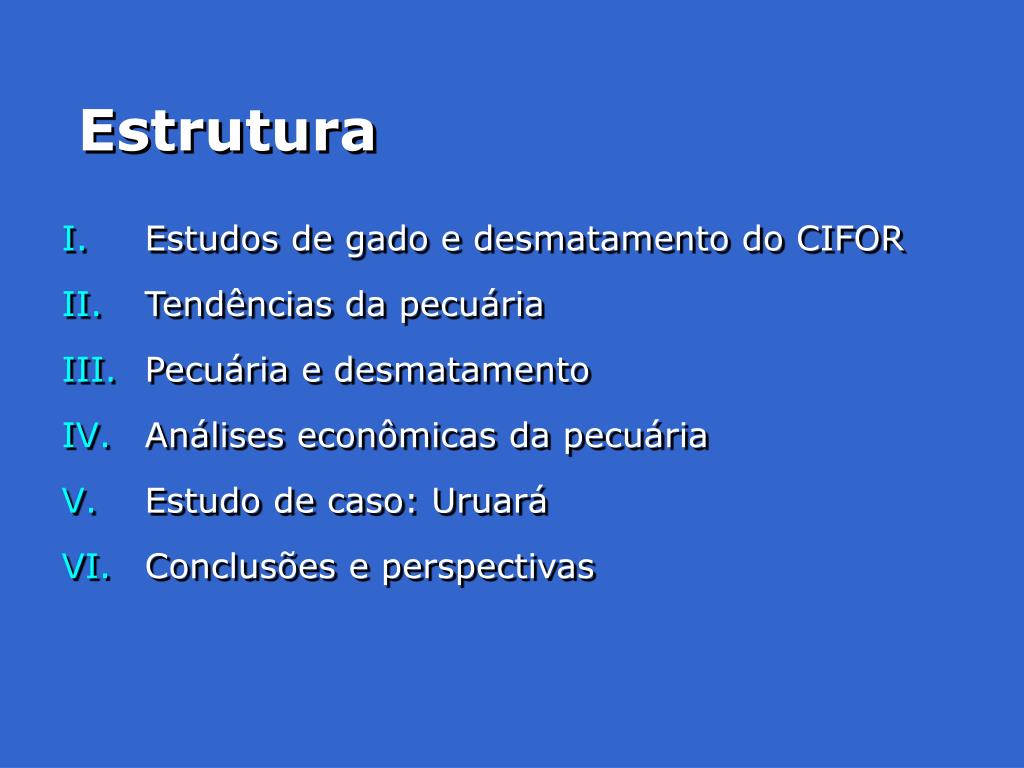 Estrutura

I. Estudos de gado e desmatamento do CIFOR
II. Tendências da pecuária
III. Pecuária e desmatamento
IV. Análises econômicas da pecuária
V. Estudo de caso: Uruará
VI. Conclusões e perspectivas